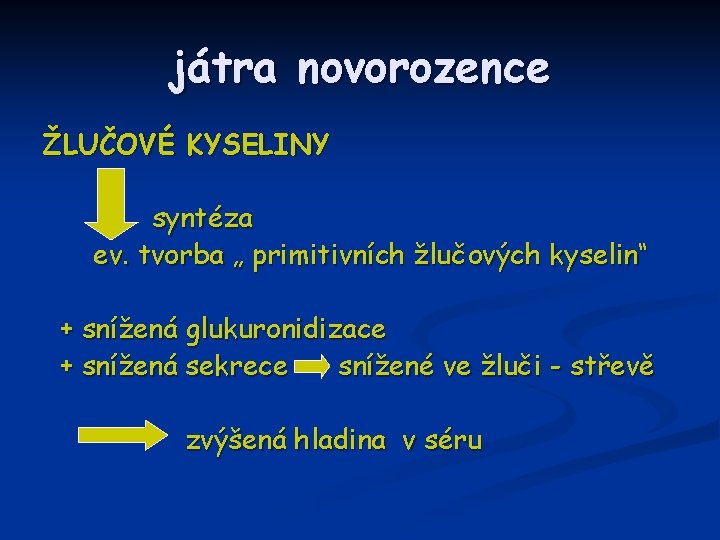 játra novorozence

ŽLUČOVÉ KYSELINY

syntéza
ev. tvorba „ primitivních žlučových kyselin“

+ snížená glukuronidizace
+ snížená sekrece snížené ve žluči - střevě

zvýšená hladina v séru